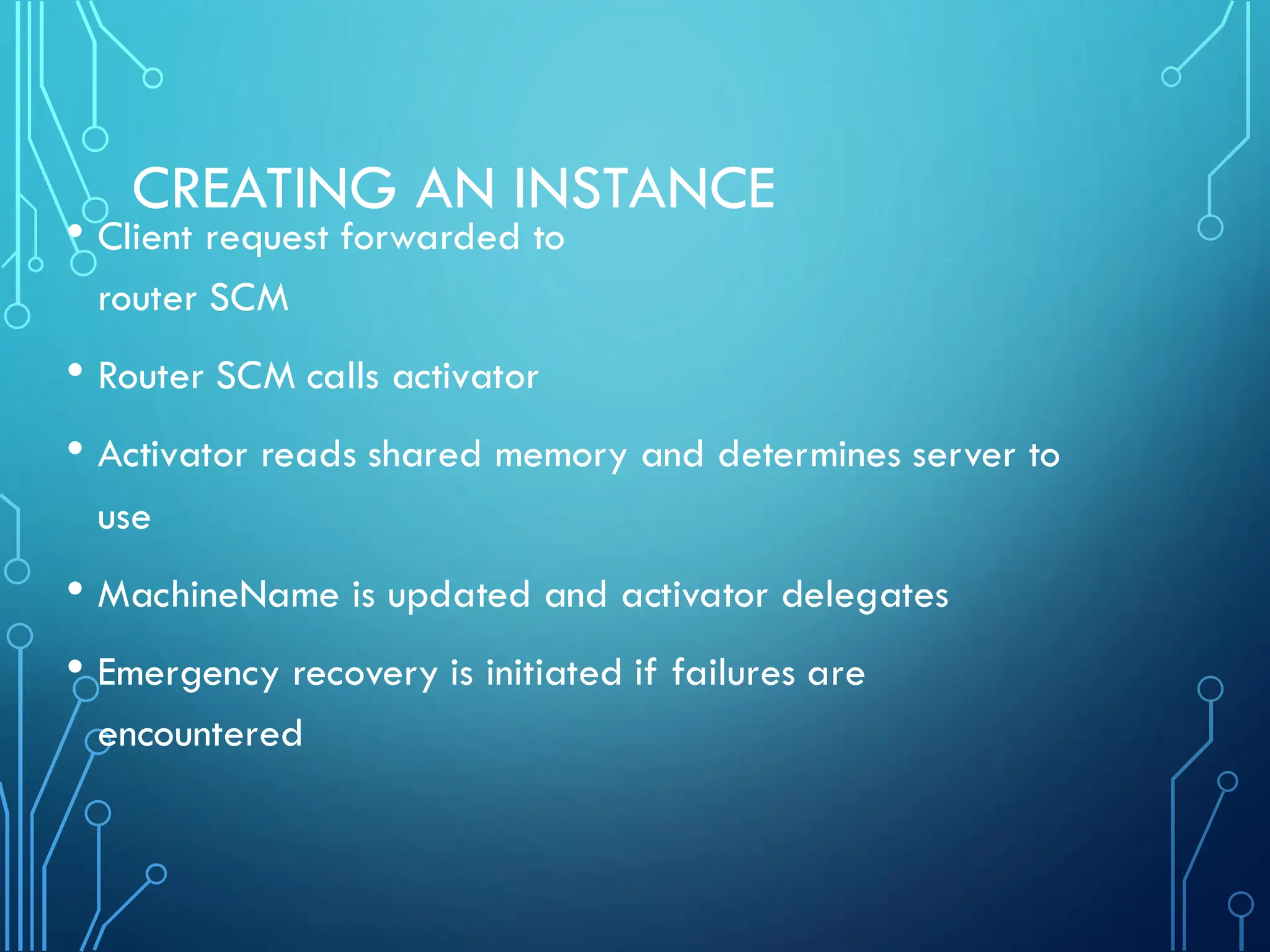 CREATING AN INSTANCE

• Client request forwarded to router SCM

• Router SCM calls activator

• Activator reads shared memory and determines server to use

• MachineName is updated and activator delegates

• Emergency recovery is initiated if failures are encountered